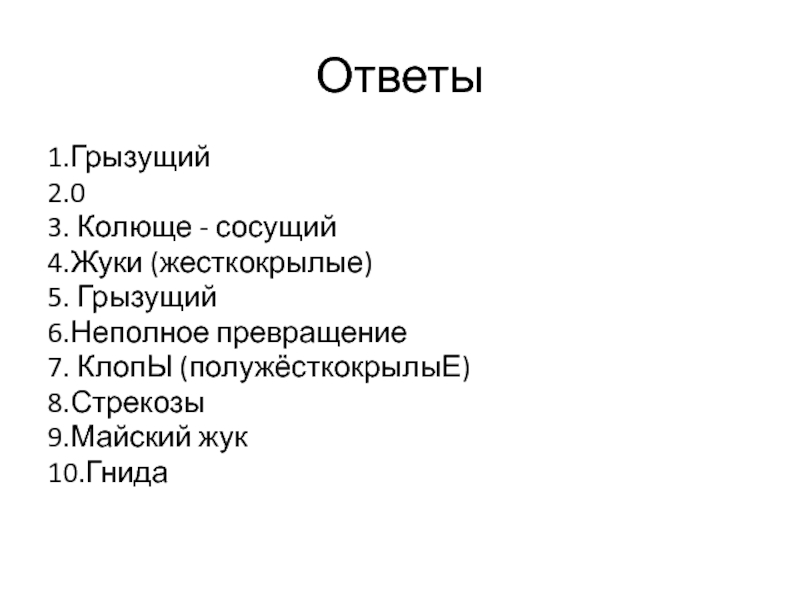 Ответы

1.Грызущий
2.0
3. Колюще - сосущий
4.Жуки (жесткокрылые)
5. Грызущий
6.Неполное превращение
7. КлопЫ (полужёсткокрылыЕ)
8.Стрекозы
9.Майский жук
10.Гнида